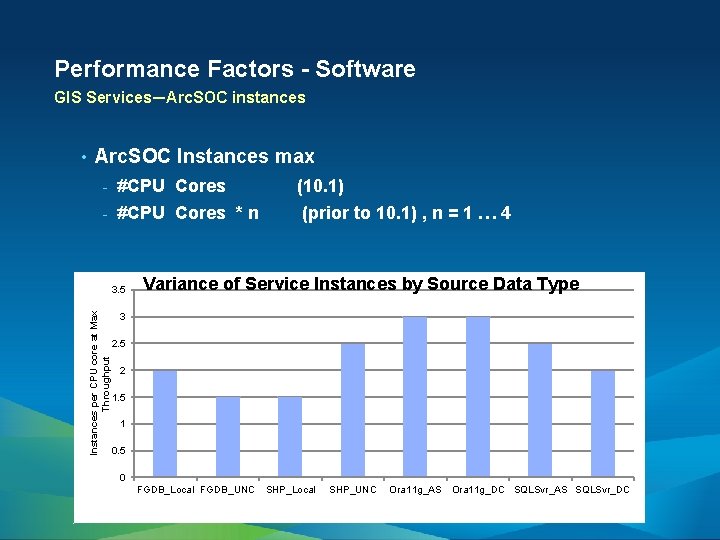 Performance Factors - Software
GIS Services—ArcSOC instances

• ArcSOC Instances max
- #CPU Cores (10.1)
- #CPU Cores * n (prior to 10.1) , n = 1 … 4

Variance of Service Instances by Source Data Type

Instances per CPU core at Max Throughput

3.5
3
2.5
2
1.5
1
0.5
0

FGDB_Local FGDB_UNC SHP_Local SHP_UNC Ora11g_AS Ora11g_DC SQLSvr_AS SQLSvr_DC